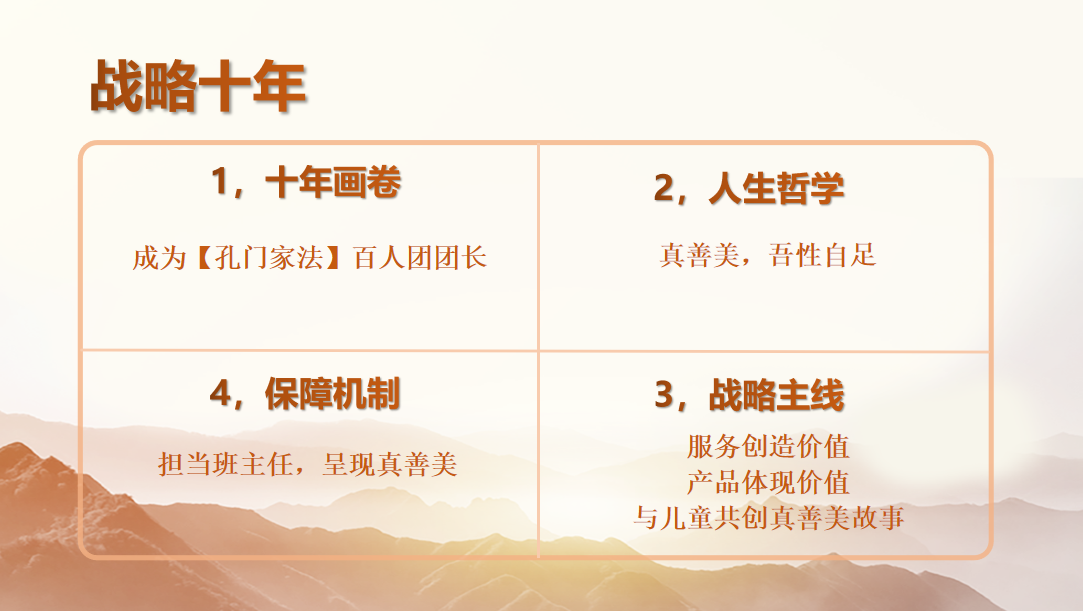 战略十年

1，十年画卷

成为【孔门家法】百人团团长

2，人生哲学

真善美，吾性自足

4，保障机制

担当班主任，呈现真善美

3，战略主线

服务创造价值
产品体现价值
与儿童共创真善美故事